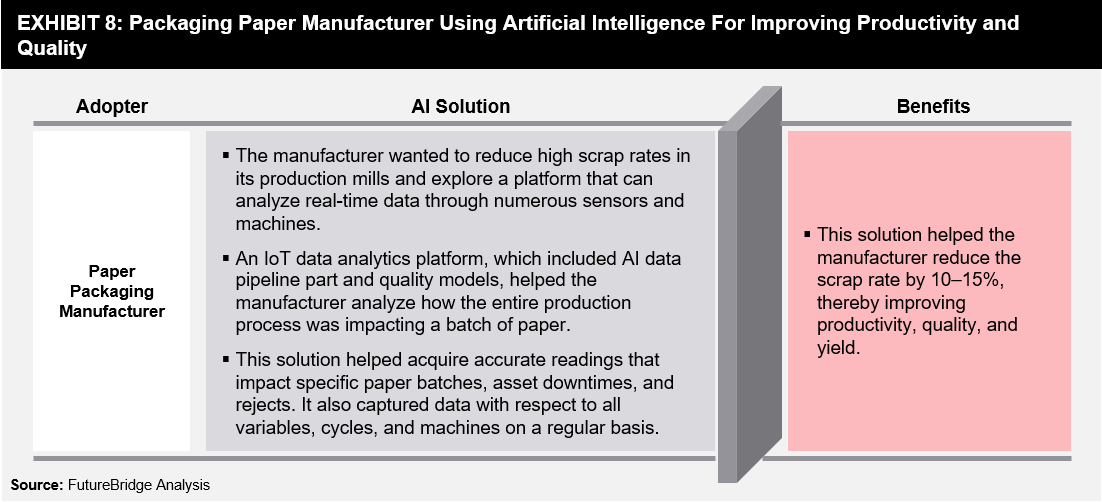 EXHIBIT 8: Packaging Paper Manufacturer Using Artificial Intelligence For Improving Productivity and Quality

| Adopter | AI Solution | Benefits |
|---|---|---|
| Paper Packaging Manufacturer | ▪ The manufacturer wanted to reduce high scrap rates in its production mills and explore a platform that can analyze real-time data through numerous sensors and machines. ▪ An IoT data analytics platform, which included AI data pipeline part and quality models, helped the manufacturer analyze how the entire production process was impacting a batch of paper. ▪ This solution helped acquire accurate readings that impact specific paper batches, asset downtimes, and rejects. It also captured data with respect to all variables, cycles, and machines on a regular basis. | ▪ This solution helped the manufacturer reduce the scrap rate by 10–15%, thereby improving productivity, quality, and yield. |

Source: FutureBridge Analysis